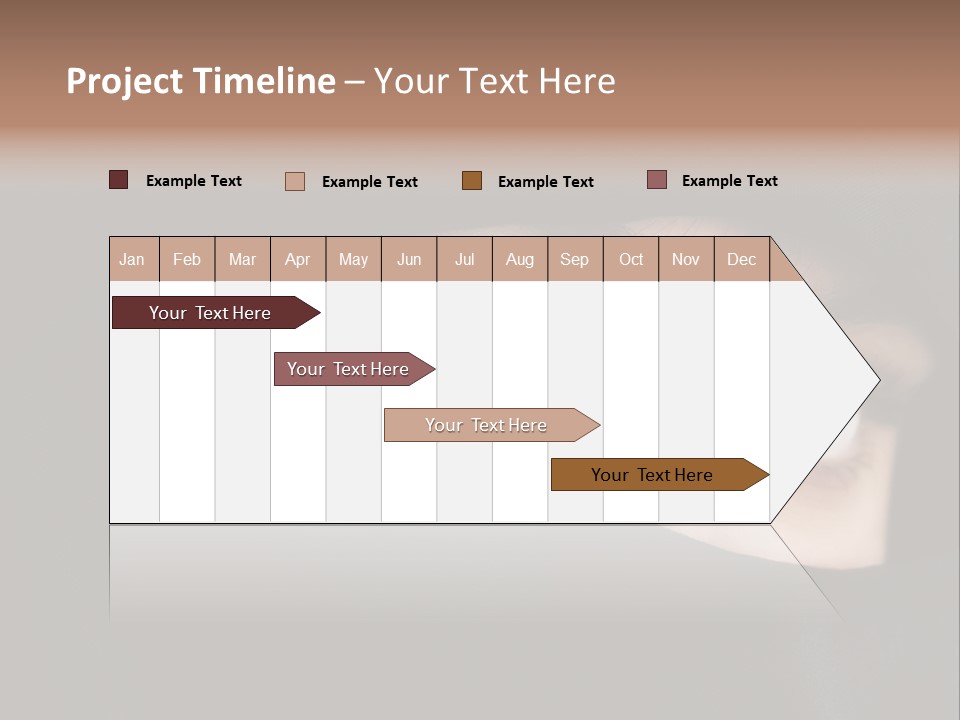 Project Timeline – Your Text Here

Example Text Example Text Example Text Example Text

| Jan | Feb | Mar | Apr | May | Jun | Jul | Aug | Sep | Oct | Nov | Dec |
|---|---|---|---|---|---|---|---|---|---|---|---|

Your Text Here

Your Text Here

Your Text Here

Your Text Here